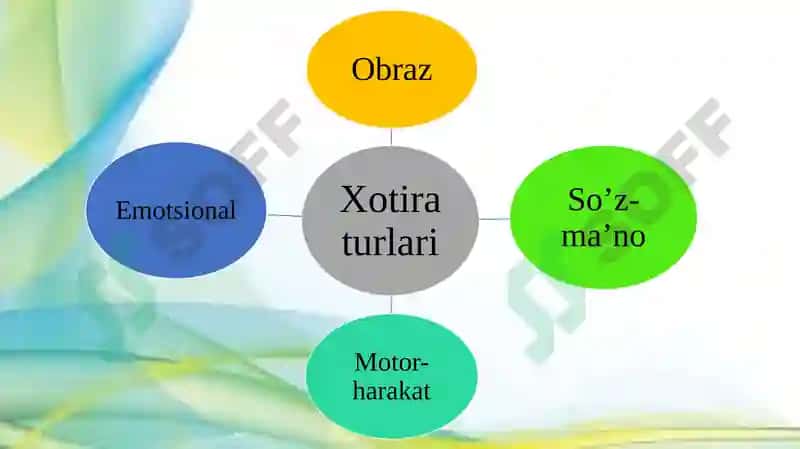 Obraz

Emotsional

Xotira turlari

So’z-ma’no

Motor-harakat

SOFF

SOFF